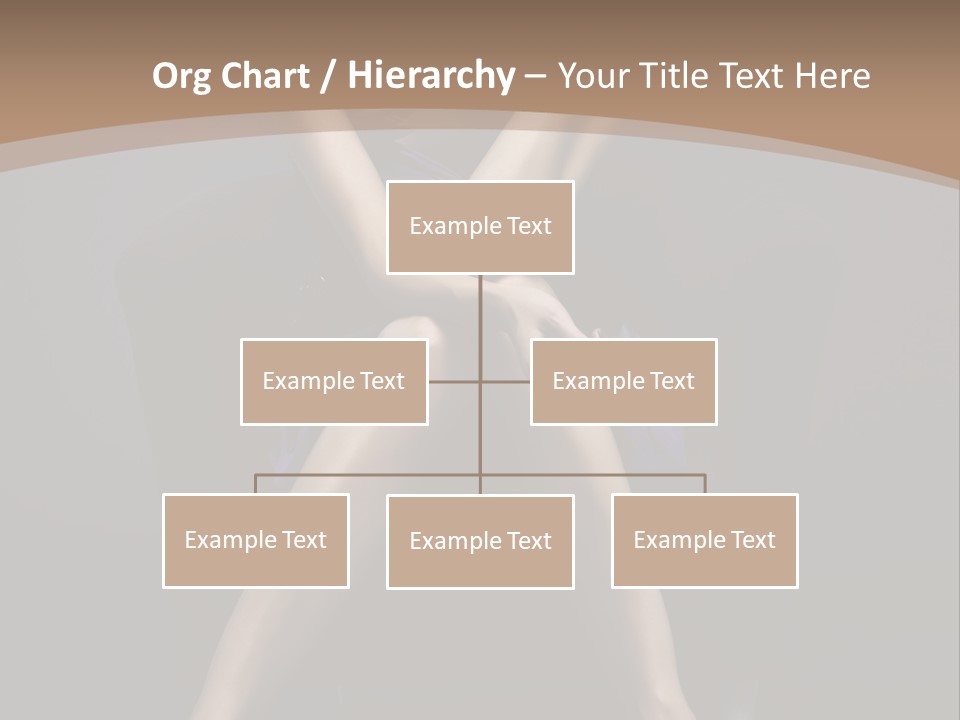 Org Chart / Hierarchy – Your Title Text Here

Example Text

Example Text

Example Text

Example Text

Example Text

Example Text